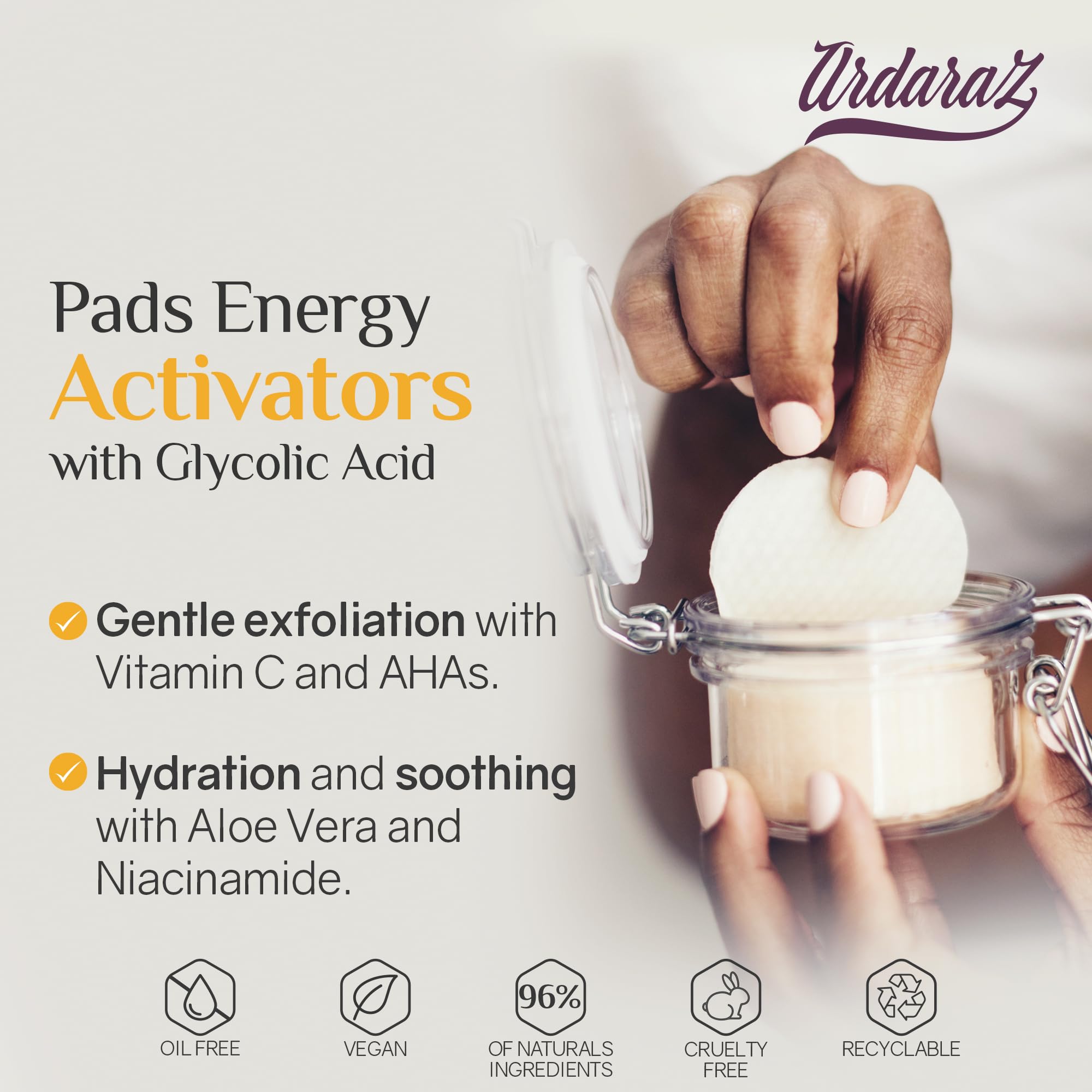 Ardaraz

Pads Energy
Activators
with Glycolic Acid

Gentle exfoliation with Vitamin C and AHAs.

Hydration and soothing with Aloe Vera and Niacinamide.

OIL FREE

VEGAN

96%
OF NATURALS INGREDIENTS

CRUELTY FREE

RECYCLABLE